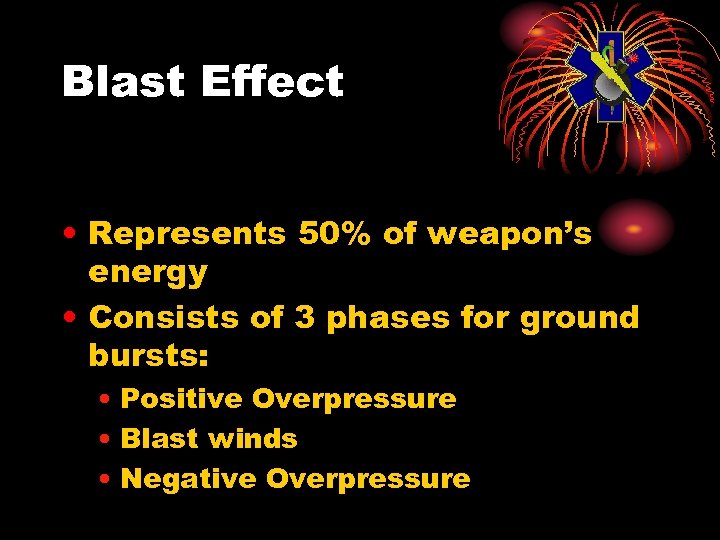 Blast Effect

• Represents 50% of weapon’s energy
• Consists of 3 phases for ground bursts:
  • Positive Overpressure
  • Blast winds
  • Negative Overpressure